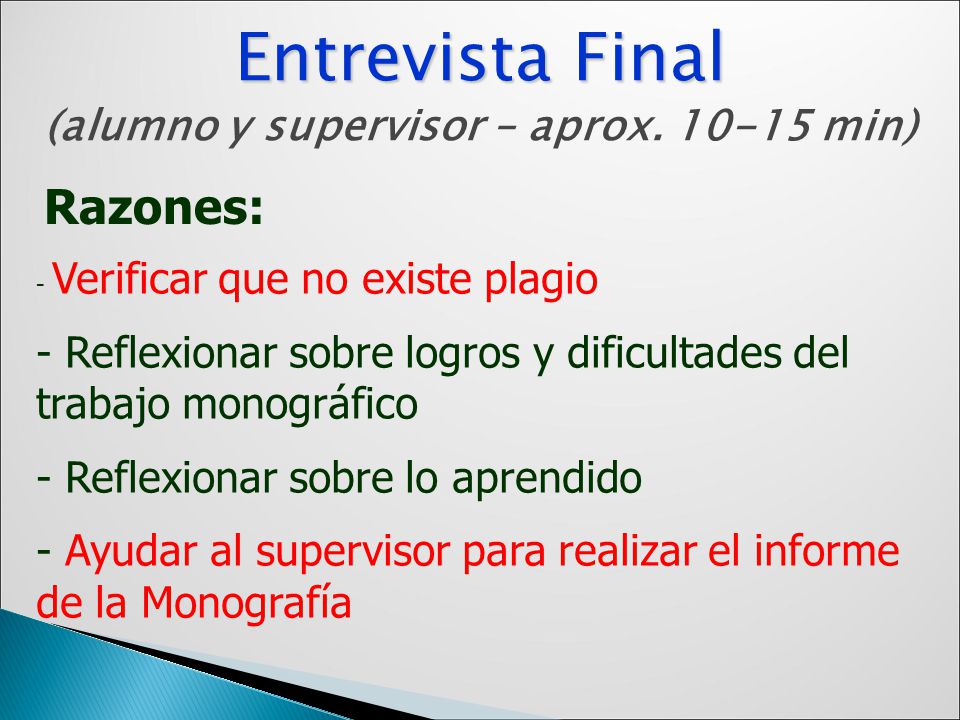 Entrevista Final

(alumno y supervisor – aprox. 10-15 min)

Razones:

- Verificar que no existe plagio

- Reflexionar sobre logros y dificultades del trabajo monográfico

- Reflexionar sobre lo aprendido

- Ayudar al supervisor para realizar el informe de la Monografía